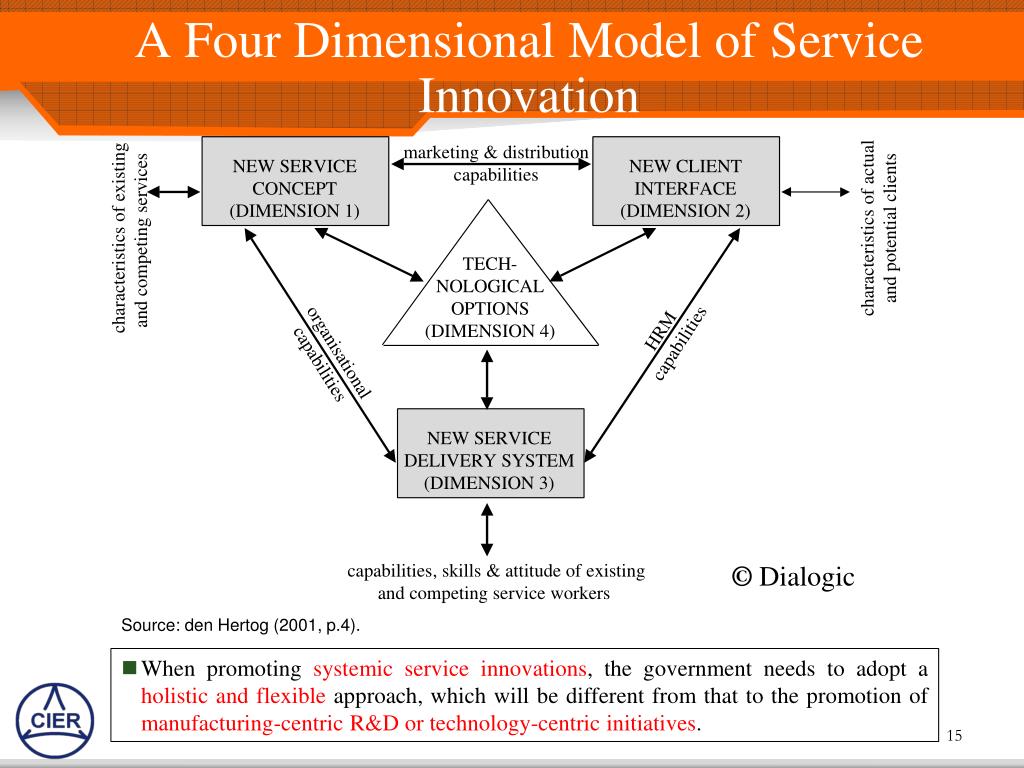 A Four Dimensional Model of Service Innovation

characteristics of existing and competing services

NEW SERVICE CONCEPT (DIMENSION 1)

marketing & distribution capabilities

NEW CLIENT INTERFACE (DIMENSION 2)

characteristics of actual and potential clients

TECH-NOLOGICAL OPTIONS (DIMENSION 4)

organisational capabilities

HRM capabilities

NEW SERVICE DELIVERY SYSTEM (DIMENSION 3)

capabilities, skills & attitude of existing and competing service workers

© Dialogic

Source: den Hertog (2001, p.4).

When promoting systemic service innovations, the government needs to adopt a holistic and flexible approach, which will be different from that to the promotion of manufacturing-centric R&D or technology-centric initiatives.

CIER

15